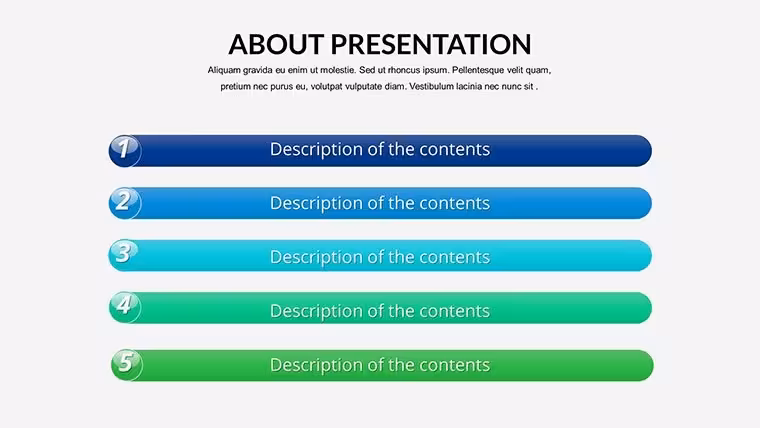 ABOUT PRESENTATION

Aliquam gravida eu enim ut molestie. Sed ut rhoncus ipsum. Pellentesque velit quam, pretium nec purus eu, volutpat vulputate diam. Vestibulum lacinia nec nunc sit .

1 Description of the contents

2 Description of the contents

3 Description of the contents

4 Description of the contents

5 Description of the contents